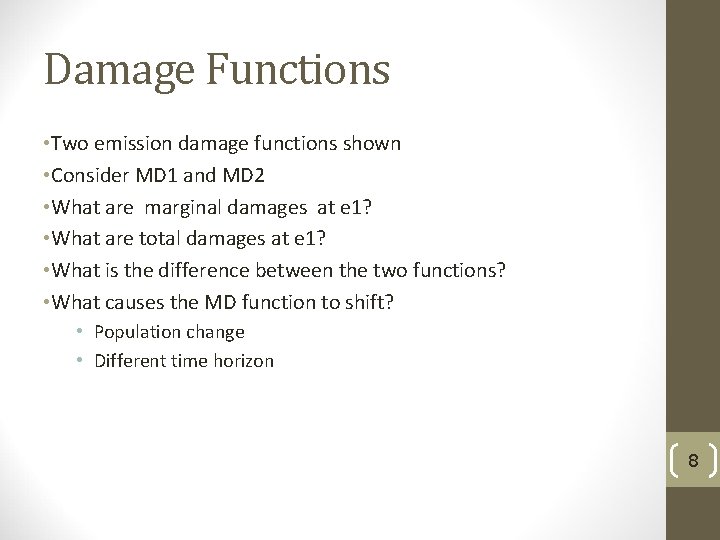 Damage Functions

•Two emission damage functions shown
•Consider MD1 and MD2
•What are marginal damages at e1?
•What are total damages at e1?
•What is the difference between the two functions?
•What causes the MD function to shift?
• Population change
• Different time horizon

8